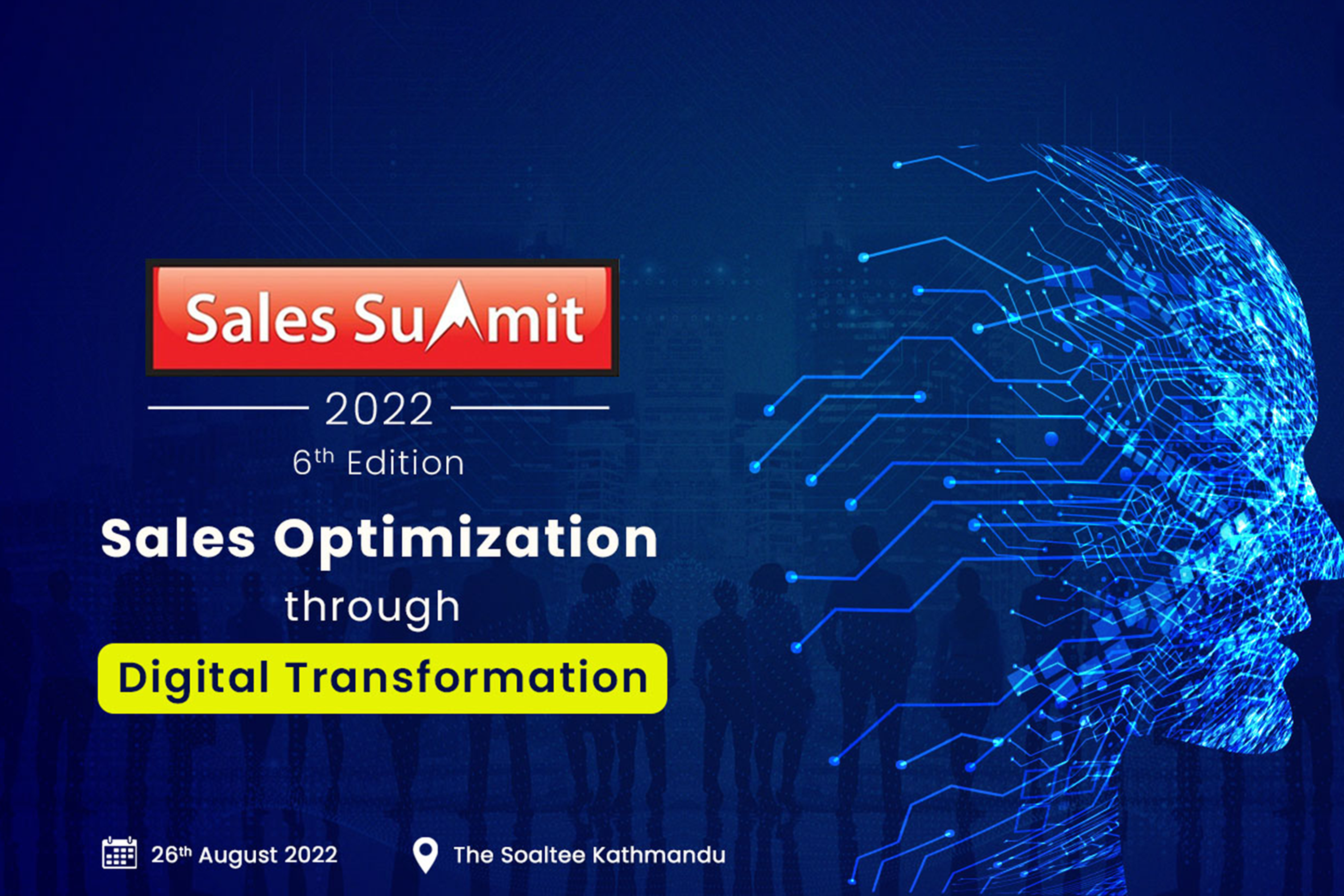 Sales Summit

2022

6th Edition

Sales Optimization through Digital Transformation

26th August 2022

The Soaltee Kathmandu